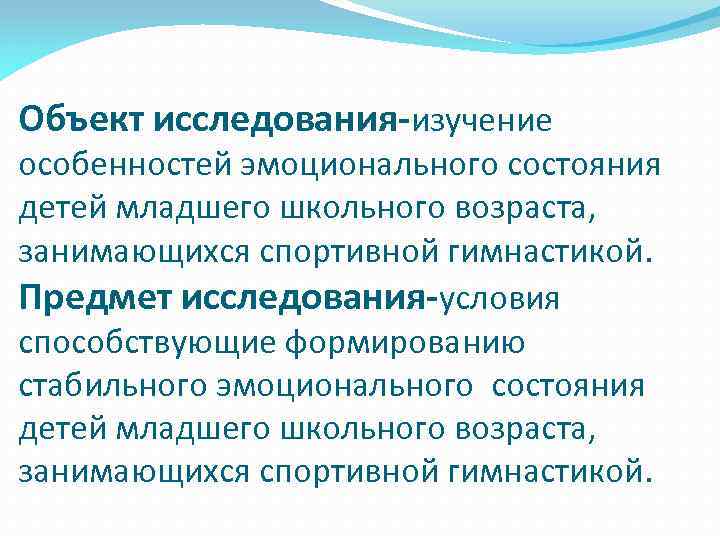 Объект исследования-изучение особенностей эмоционального состояния детей младшего школьного возраста, занимающихся спортивной гимнастикой.
Предмет исследования-условия способствующие формированию стабильного эмоционального состояния детей младшего школьного возраста, занимающихся спортивной гимнастикой.